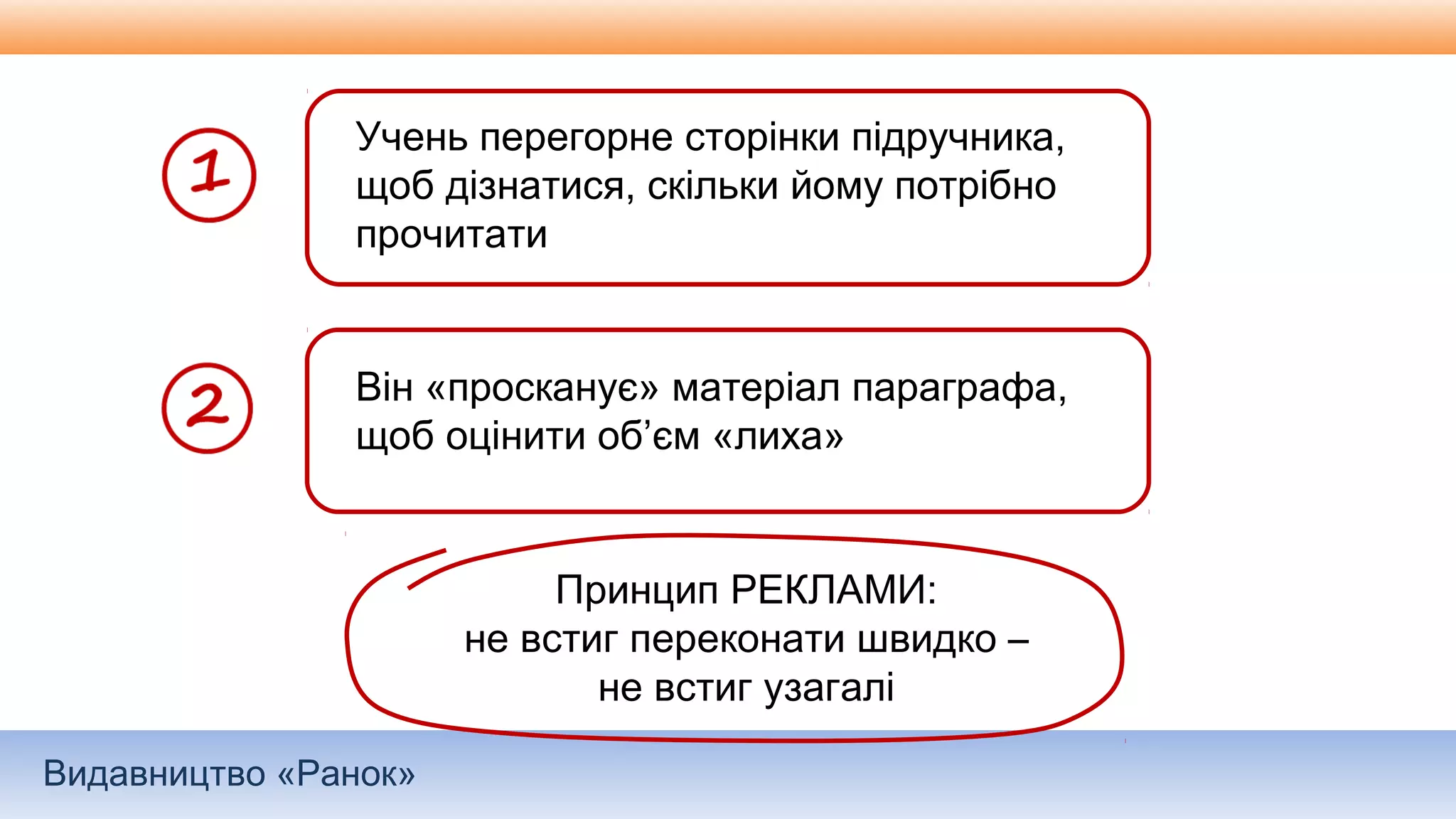 1

Учень перегорне сторінки підручника, щоб дізнатися, скільки йому потрібно прочитати

2

Він «просканує» матеріал параграфа, щоб оцінити об’єм «лиха»

Принцип РЕКЛАМИ:
не встиг переконати швидко –
не встиг узагалі

Видавництво «Ранок»